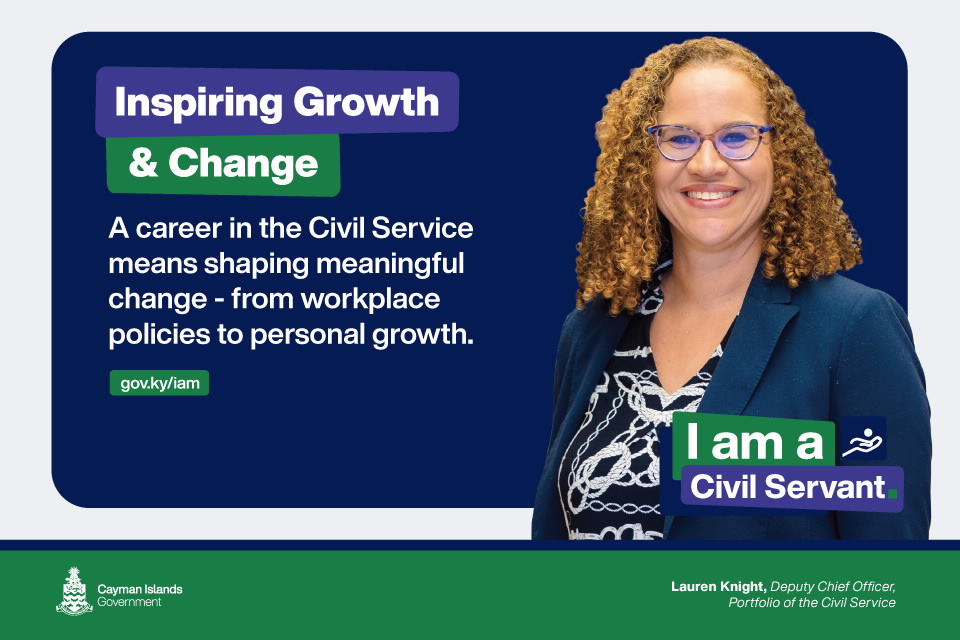 Inspiring Growth
& Change

A career in the Civil Service means shaping meaningful change - from workplace policies to personal growth.

gov.ky/iam

I am a
Civil Servant.

Cayman Islands Government

Lauren Knight, Deputy Chief Officer, Portfolio of the Civil Service